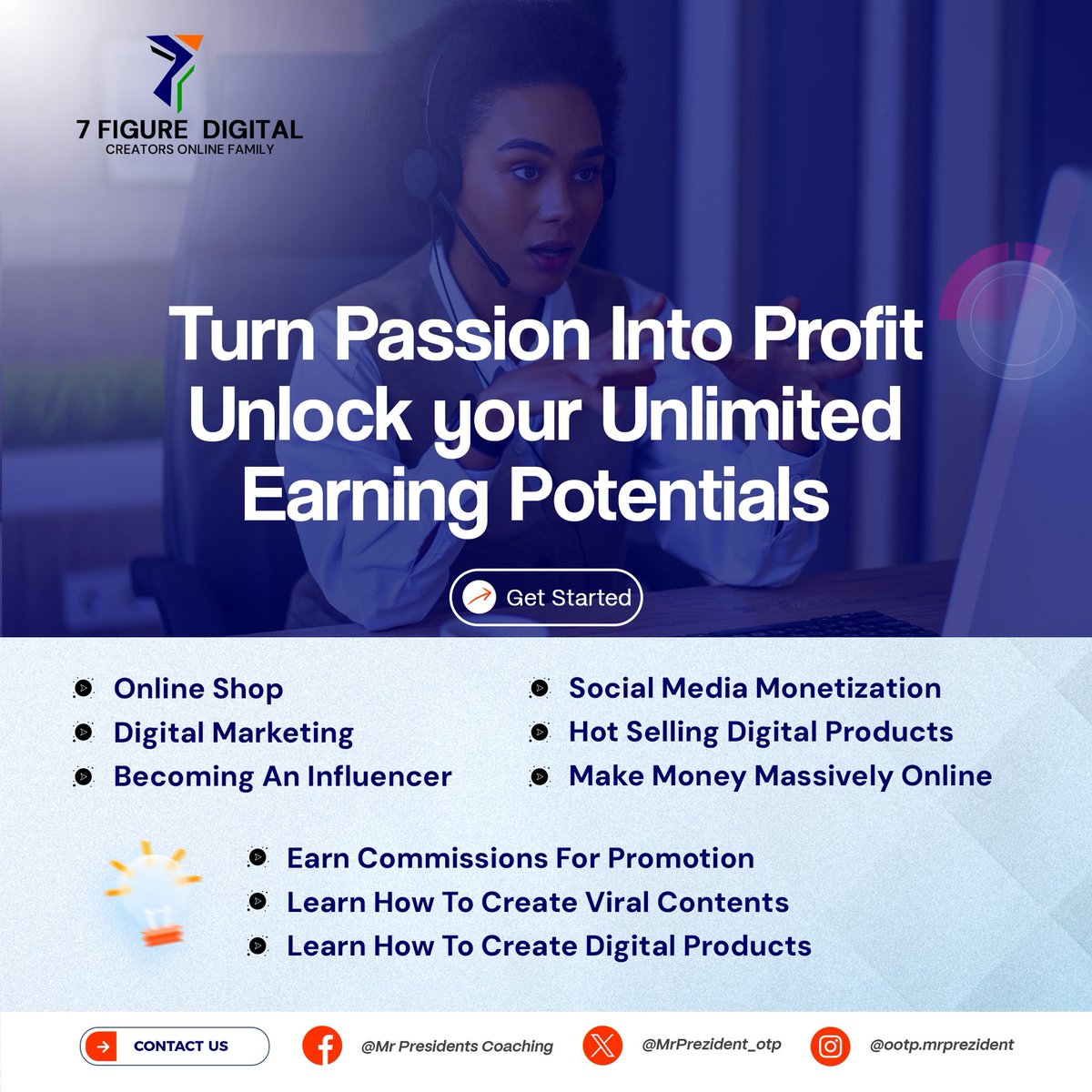 7 FIGURE DIGITAL
CREATORS ONLINE FAMILY

Turn Passion Into Profit
Unlock your Unlimited
Earning Potentials

Get Started

Online Shop
Digital Marketing
Becoming An Influencer

Social Media Monetization
Hot Selling Digital Products
Make Money Massively Online

Earn Commissions For Promotion
Learn How To Create Viral Contents
Learn How To Create Digital Products

CONTACT US
@Mr Presidents Coaching
@MrPrezident_otp
@ootp.mrprezident